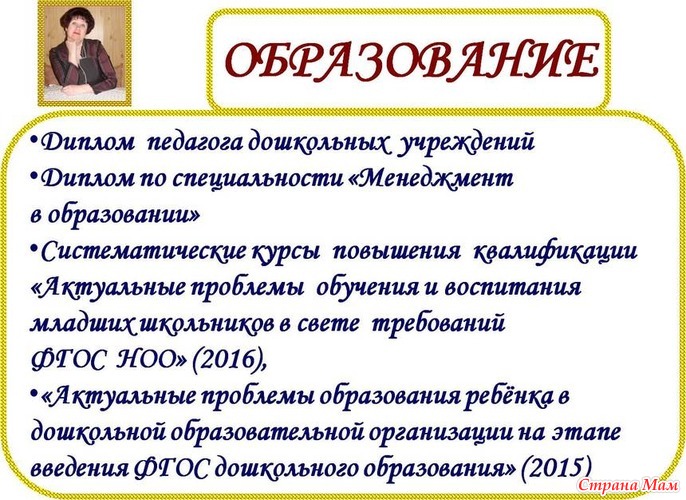 ОБРАЗОВАНИЕ

•Диплом педагога дошкольных учреждений
•Диплом по специальности «Менеджмент в образовании»
•Систематические курсы повышения квалификации «Актуальные проблемы обучения и воспитания младших школьников в свете требований ФГОС НОО» (2016),
•«Актуальные проблемы образования ребёнка в дошкольной образовательной организации на этапе введения ФГОС дошкольного образования» (2015)

Страна Мам